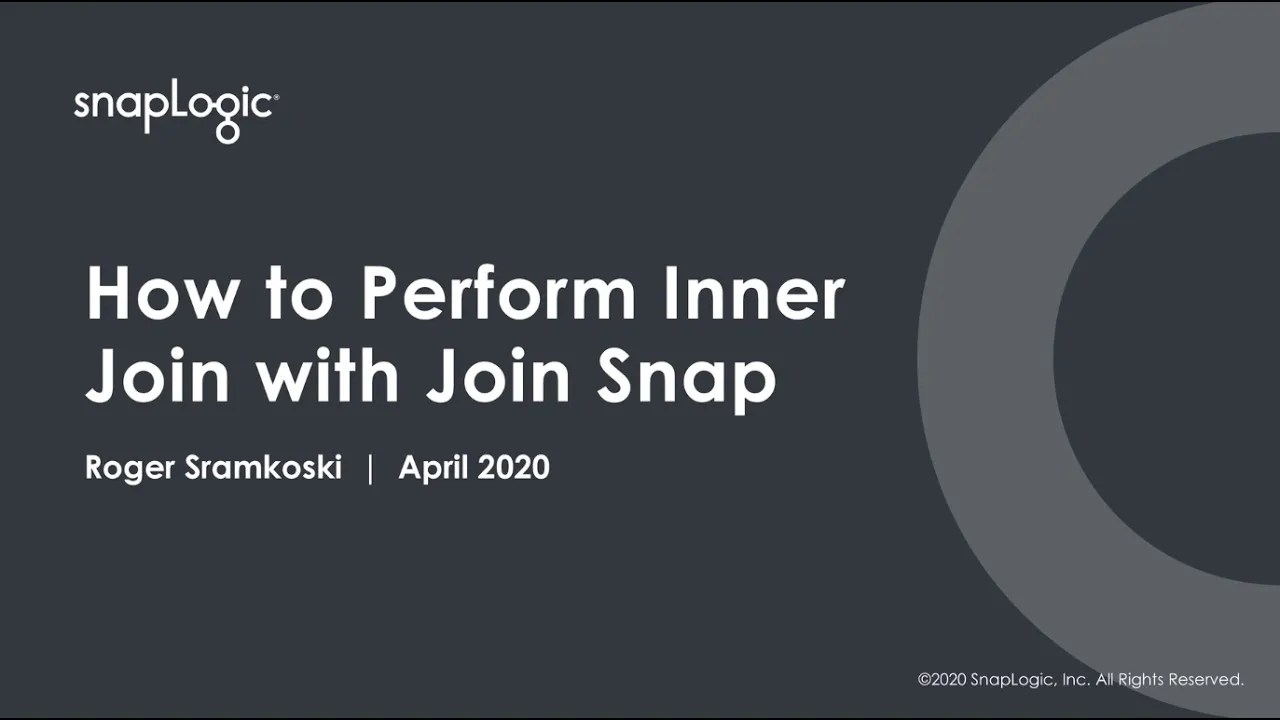 snapLogic®

How to Perform Inner Join with Join Snap

Roger Sramkoski | April 2020

©2020 SnapLogic, Inc. All Rights Reserved.